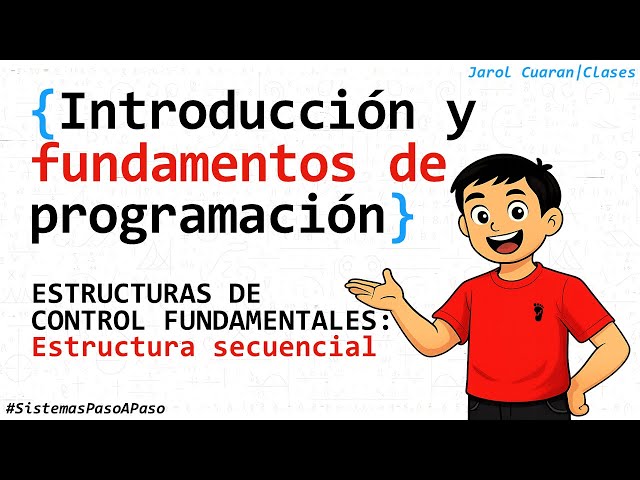 Jarol Cuaran|Clases

{Introducción y fundamentos de programación}

ESTRUCTURAS DE CONTROL FUNDAMENTALES: Estructura secuencial

#SistemasPasoAPaso